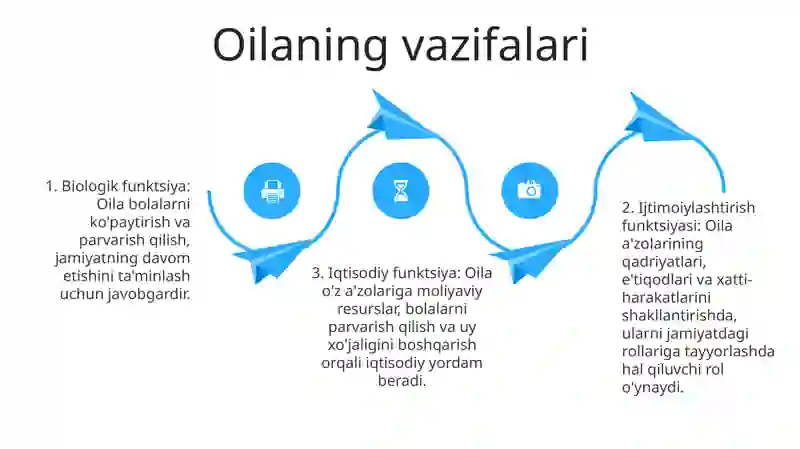 Oilaning vazifalari

1. Biologik funktsiya: Oila bolalarni ko'paytirish va parvarish qilish, jamiyatning davom etishini ta'minlash uchun javobgardir.

3. Iqtisodiy funktsiya: Oila o'z a'zolariga moliyaviy resurslar, bolalarni parvarish qilish va uy xo'jaligini boshqarish orqali iqtisodiy yordam beradi.

2. Ijtimoiylashtirish funktsiyasi: Oila a'zolarining qadriyatlari, e'tiqodlari va xatti-harakatlarini shakllantirishda, ularni jamiyatdagi rollariga tayyorlashda hal qiluvchi rol o'ynaydi.